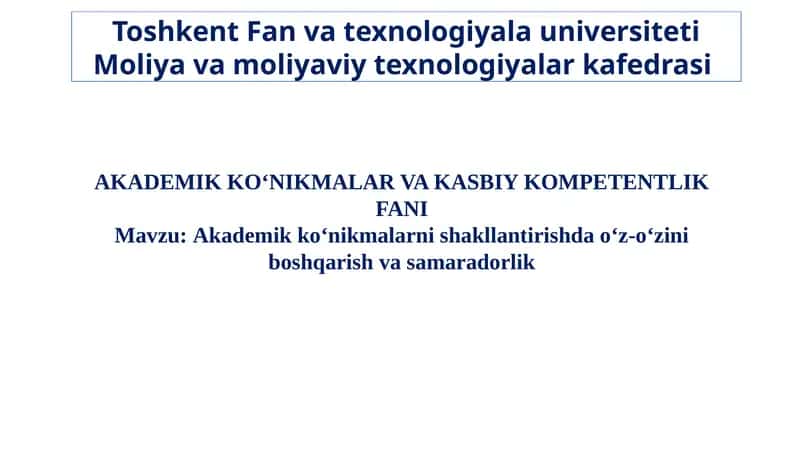 Toshkent Fan va texnologiyala universiteti
Moliya va moliyaviy texnologiyalar kafedrasi

AKADEMIK KO‘NIKMALAR VA KASBIY KOMPETENTLIK FANI
Mavzu: Akademik ko‘nikmalarni shakllantirishda o‘z-o‘zini boshqarish va samaradorlik